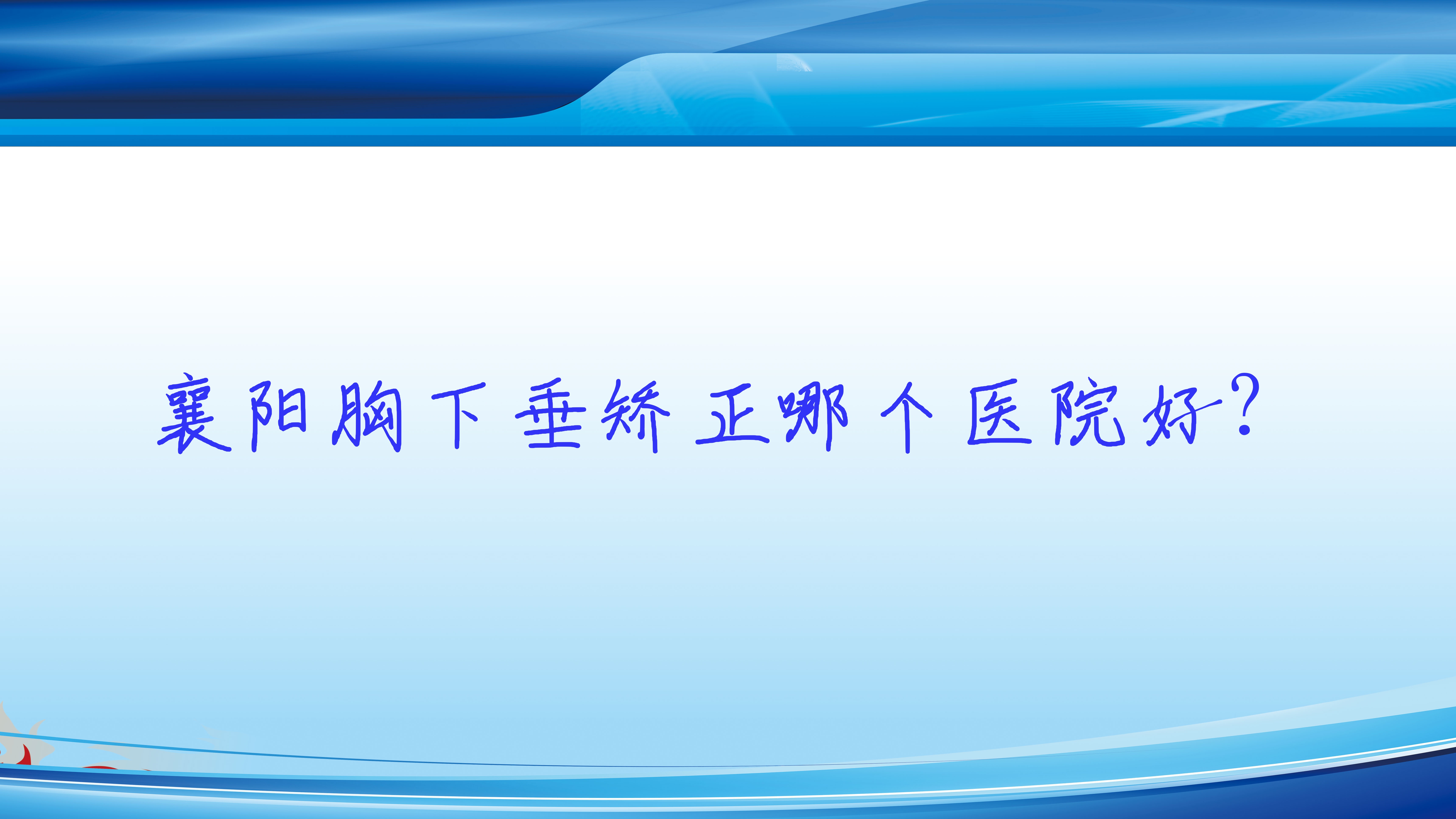 襄阳胸下垂矫正哪个医院好?